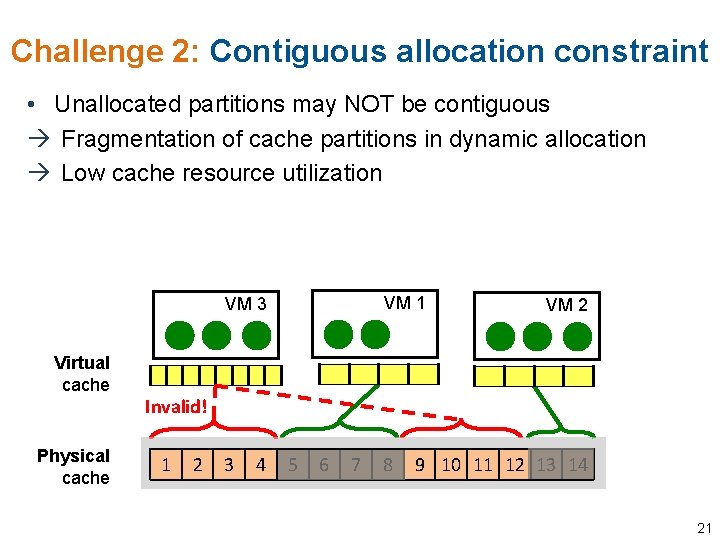 Challenge 2: Contiguous allocation constraint

• Unallocated partitions may NOT be contiguous
→ Fragmentation of cache partitions in dynamic allocation
→ Low cache resource utilization

VM 3
VM 1
VM 2

Virtual cache

Invalid!

Physical cache

1 2 3 4 5 6 7 8 9 10 11 12 13 14

21